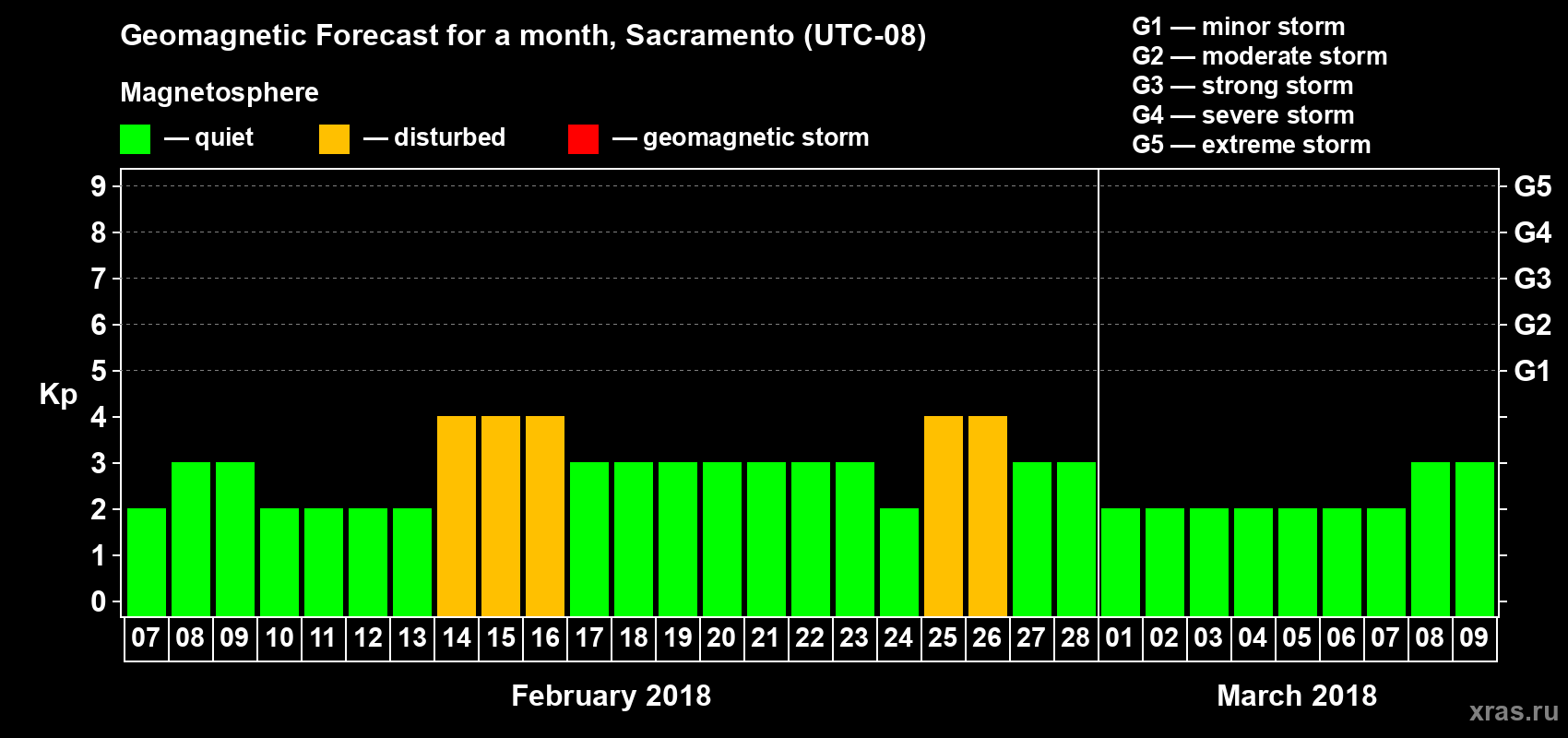 Geomagnetic Forecast for a month, Sacramento (UTC-08)

Magnetosphere

— quiet — disturbed — geomagnetic storm

G1 — minor storm
G2 — moderate storm
G3 — strong storm
G4 — severe storm
G5 — extreme storm

Kp

9 8 7 6 5 4 3 2 1 0

G5 G4 G3 G2 G1

07 08 09 10 11 12 13 14 15 16 17 18 19 20 21 22 23 24 25 26 27 28 01 02 03 04 05 06 07 08 09

February 2018

March 2018

xras.ru